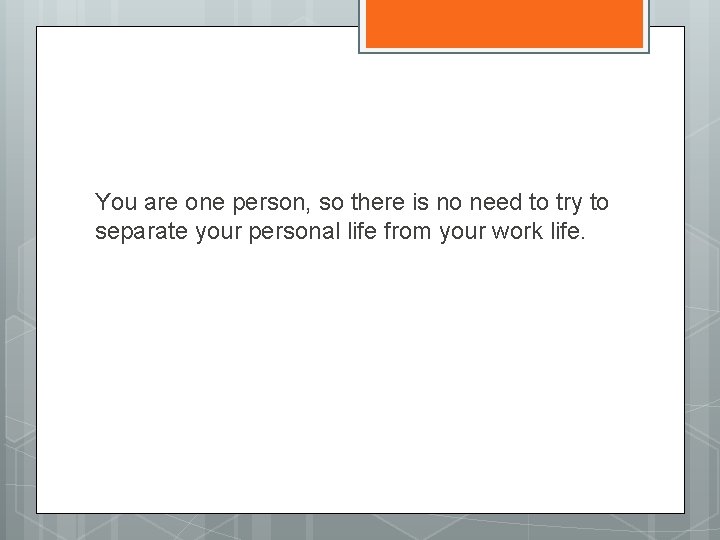 You are one person, so there is no need to try to separate your personal life from your work life.